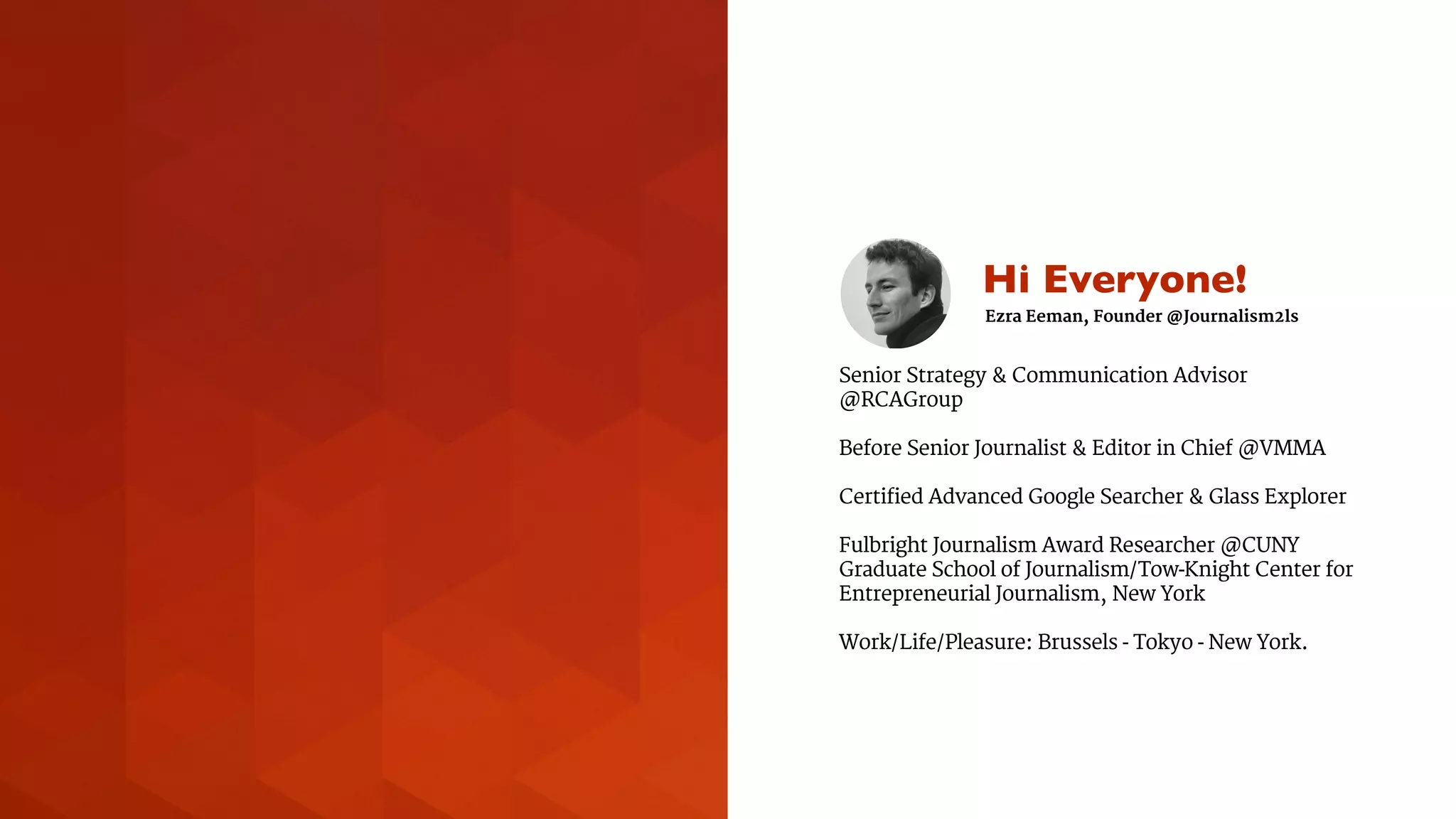 Hi Everyone!
Ezra Eeman, Founder @Journalism2ls

Senior Strategy & Communication Advisor @RCAGroup

Before Senior Journalist & Editor in Chief @VMMA

Certified Advanced Google Searcher & Glass Explorer

Fulbright Journalism Award Researcher @CUNY Graduate School of Journalism/Tow-Knight Center for Entrepreneurial Journalism, New York

Work/Life/Pleasure: Brussels - Tokyo - New York.